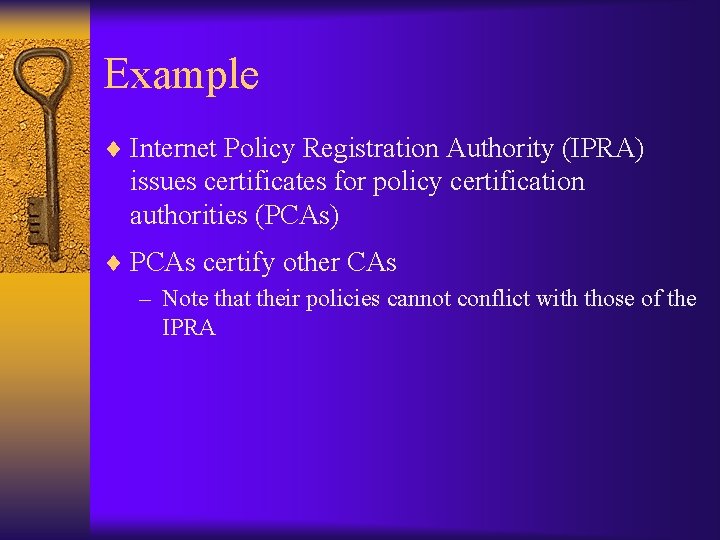 Example

♦ Internet Policy Registration Authority (IPRA) issues certificates for policy certification authorities (PCAs)

♦ PCAs certify other CAs

– Note that their policies cannot conflict with those of the IPRA